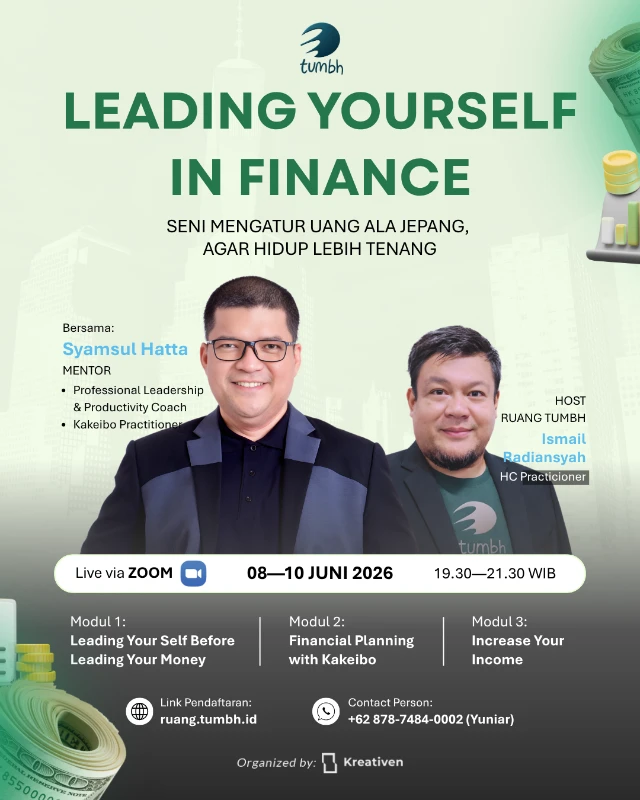 tumbh

LEADING YOURSELF IN FINANCE

SENI MENGATUR UANG ALA JEPANG, AGAR HIDUP LEBIH TENANG

Bersama:
Syamsul Hatta
MENTOR
• Professional Leadership & Productivity Coach
• Kakeibo Practitioner

HOST
RUANG TUMBH
Ismail Radiansyah
HC Practicioner

tumbh

Live via ZOOM 08—10 JUNI 2026 19.30—21.30 WIB

Modul 1:
Leading Your Self Before Leading Your Money

Modul 2:
Financial Planning with Kakeibo

Modul 3:
Increase Your Income

Link Pendaftaran:
ruang.tumbh.id

Contact Person:
+62 878-7484-0002 (Yuniar)

Organized by: Kreativen